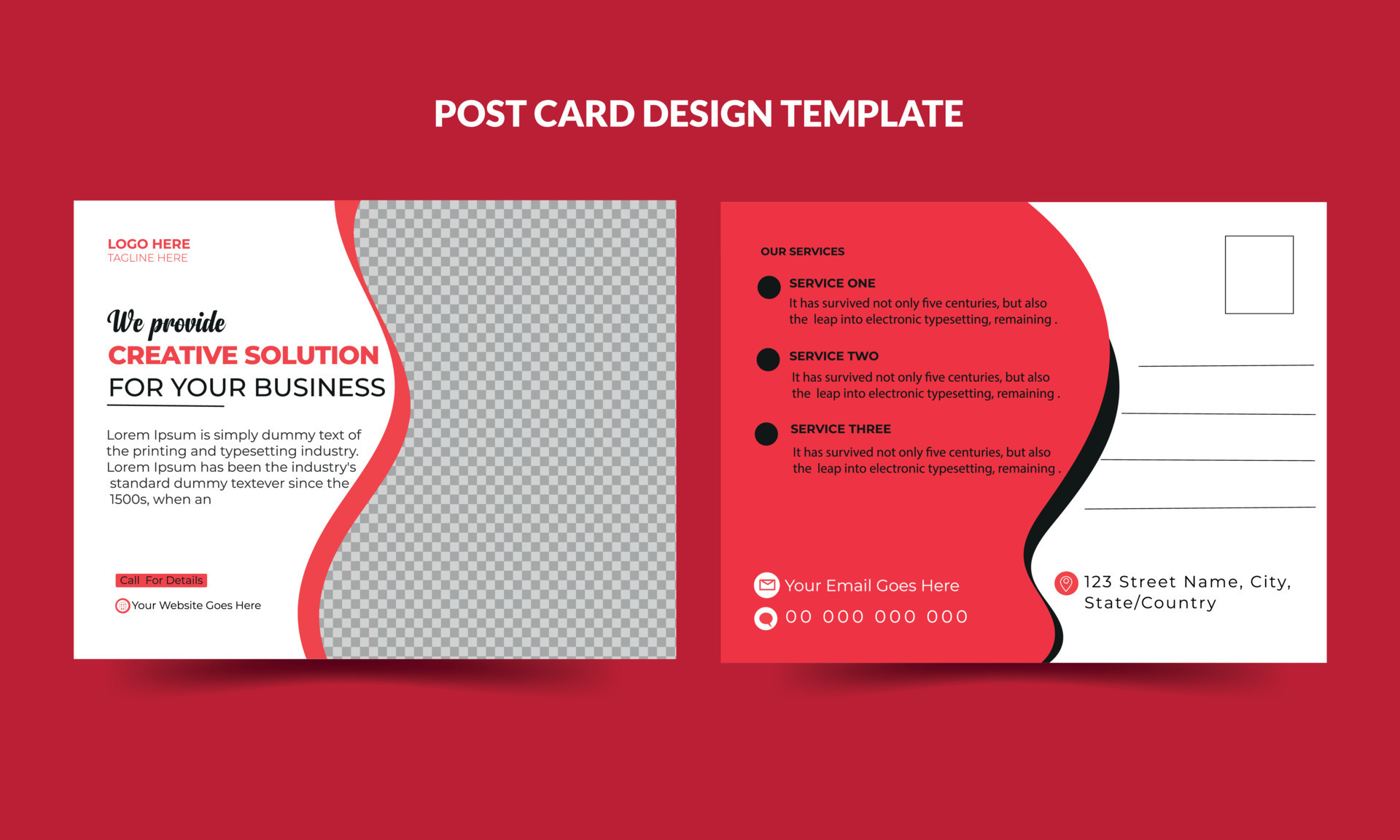 POST CARD DESIGN TEMPLATE

LOGO HERE
TAGLINE HERE

We provide
CREATIVE SOLUTION
FOR YOUR BUSINESS

Lorem Ipsum is simply dummy text of the printing and typesetting industry. Lorem Ipsum has been the industry's standard dummy textever since the 1500s, when an

Call For Details
Your Website Goes Here

OUR SERVICES

SERVICE ONE
It has survived not only five centuries, but also the leap into electronic typesetting, remaining .

SERVICE TWO
It has survived not only five centuries, but also the leap into electronic typesetting, remaining .

SERVICE THREE
It has survived not only five centuries, but also the leap into electronic typesetting, remaining .

Your Email Goes Here
00 000 000 000

123 Street Name, City, State/Country